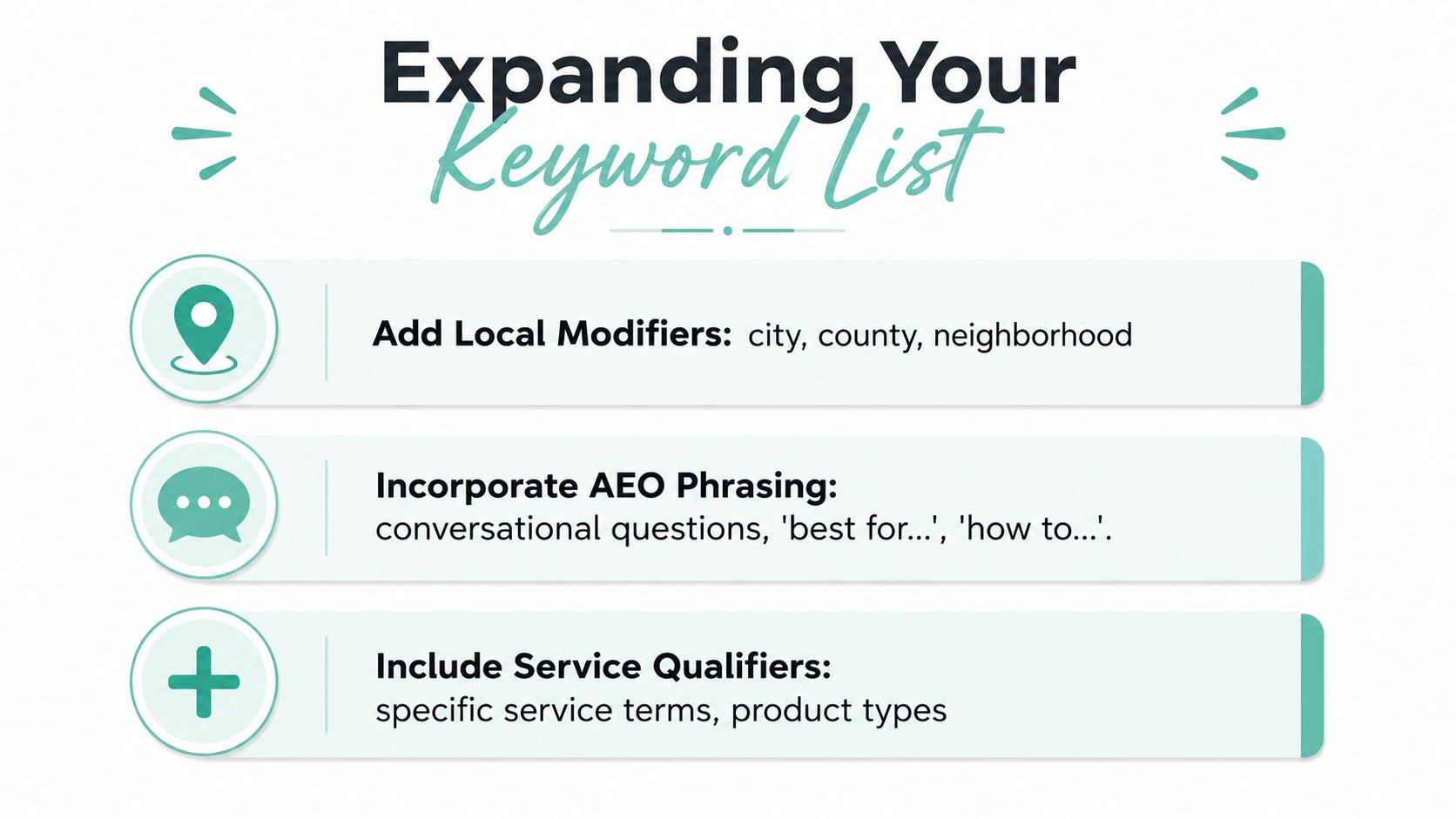 Expanding Your Keyword List

Add Local Modifiers: city, county, neighborhood

Incorporate AEO Phrasing:
conversational questions, 'best for...', 'how to...'.

Include Service Qualifiers:
specific service terms, product types